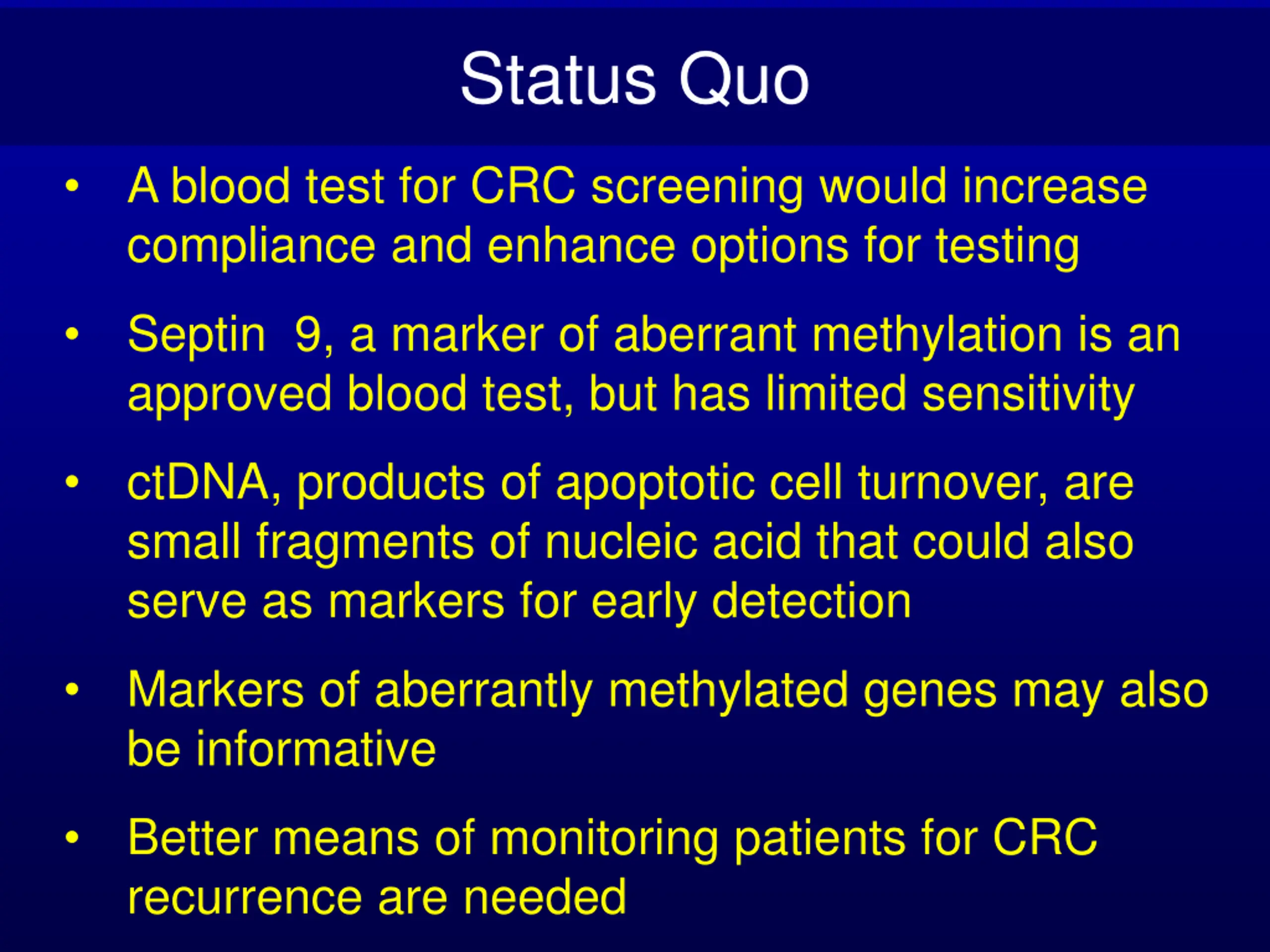 Status Quo

• A blood test for CRC screening would increase compliance and enhance options for testing

• Septin  9, a marker of aberrant methylation is an approved blood test, but has limited sensitivity

• ctDNA, products of apoptotic cell turnover, are small fragments of nucleic acid that could also serve as markers for early detection

• Markers of aberrantly methylated genes may also be informative

• Better means of monitoring patients for CRC recurrence are needed